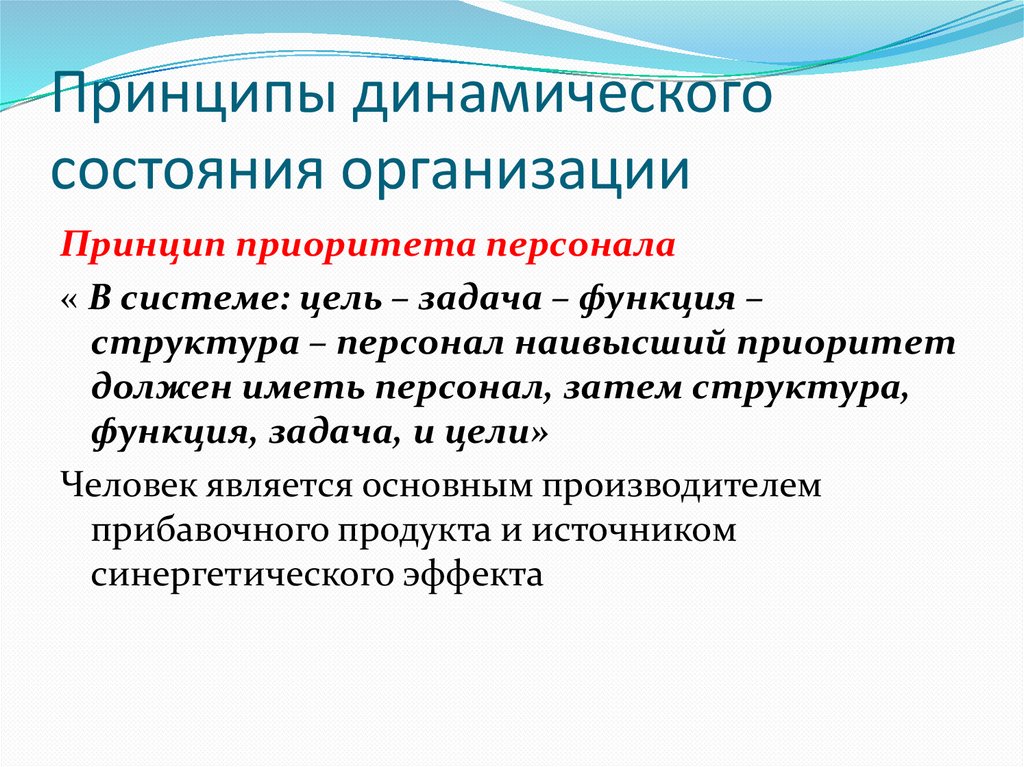 Принципы динамического состояния организации

Принцип приоритета персонала

« В системе: цель – задача – функция – структура – персонал наивысший приоритет должен иметь персонал, затем структура, функция, задача, и цели»

Человек является основным производителем прибавочного продукта и источником синергетического эффекта